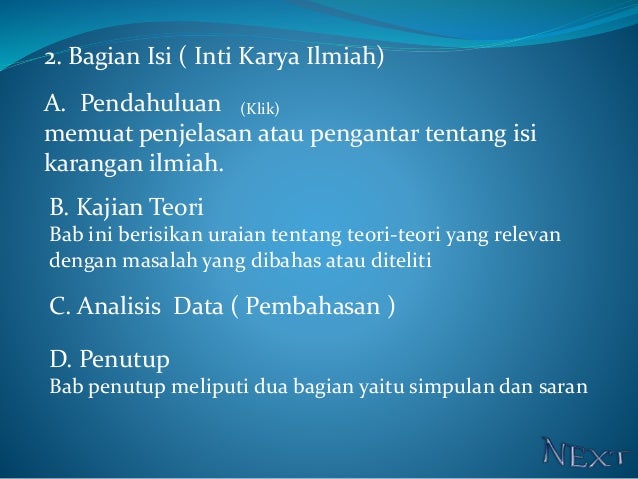 2. Bagian Isi ( Inti Karya Ilmiah)

A. Pendahuluan (Klik)
memuat penjelasan atau pengantar tentang isi karangan ilmiah.

B. Kajian Teori
Bab ini berisikan uraian tentang teori-teori yang relevan dengan masalah yang dibahas atau diteliti

C. Analisis Data ( Pembahasan )

D. Penutup
Bab penutup meliputi dua bagian yaitu simpulan dan saran

NEXT